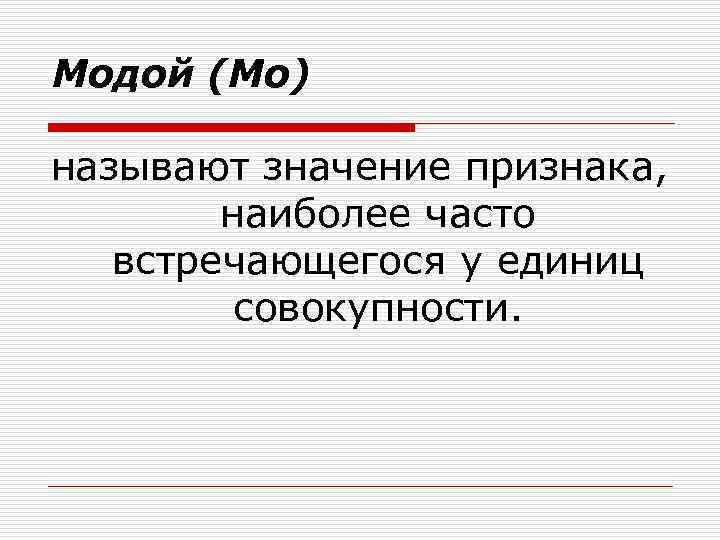 Модой (Мо)

называют значение признака, наиболее часто встречающегося у единиц совокупности.